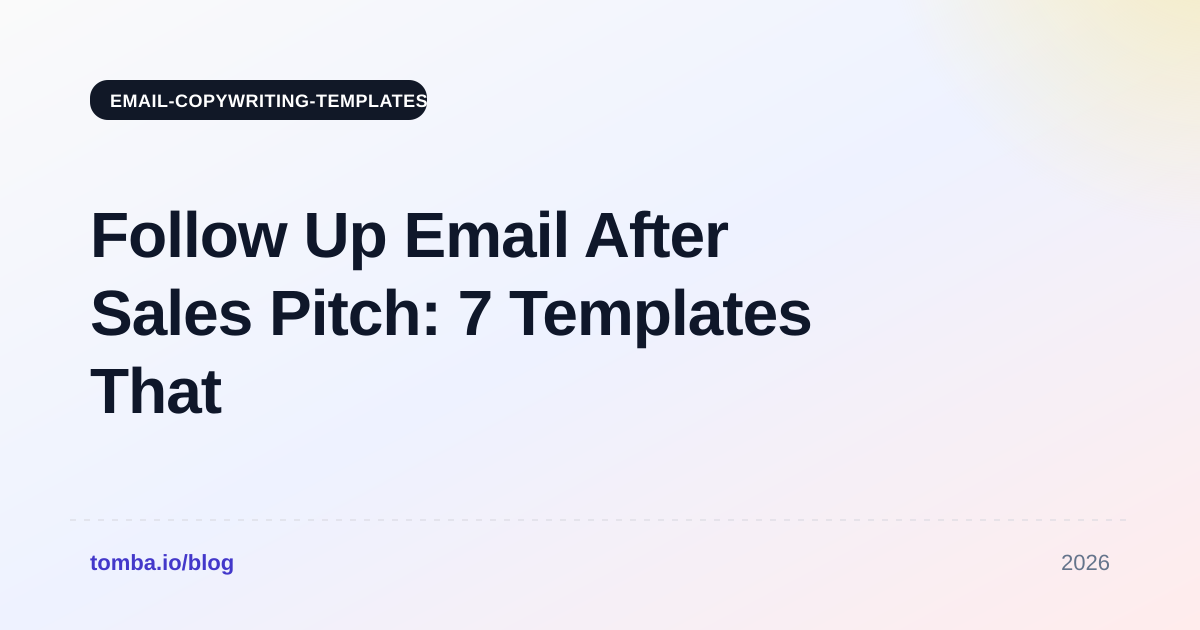 EMAIL-COPYWRITING-TEMPLATES

Follow Up Email After Sales Pitch: 7 Templates That

tomba.io/blog

2026